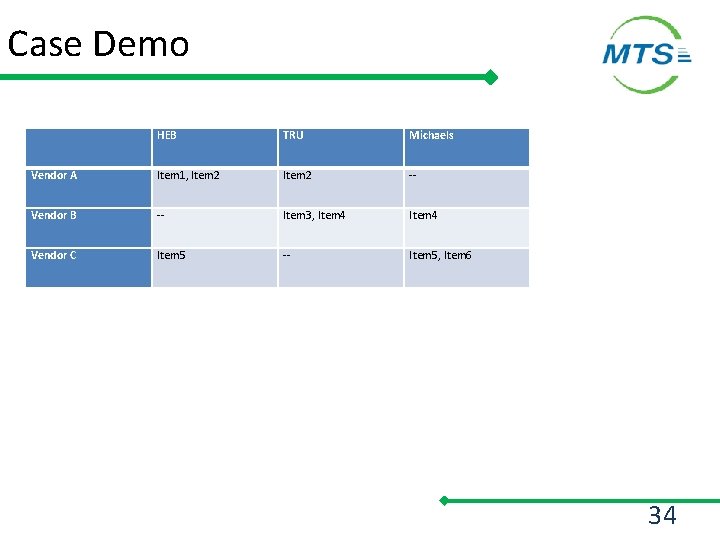 Case Demo

MTS

| | HEB | TRU | Michaels |
|---|---|---|---|
| Vendor A | Item1, Item2 | Item2 | -- |
| Vendor B | -- | Item3, Item4 | Item4 |
| Vendor C | Item5 | -- | Item5, Item6 |

34